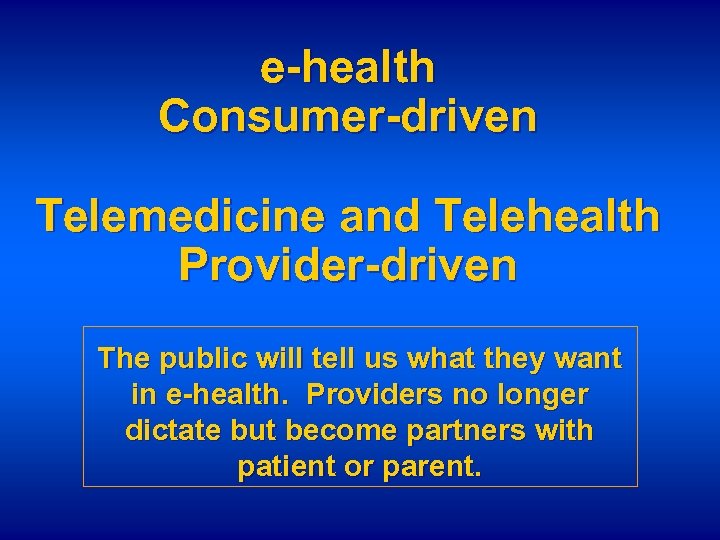 e-health
Consumer-driven

Telemedicine and Telehealth
Provider-driven

The public will tell us what they want in e-health. Providers no longer dictate but become partners with patient or parent.